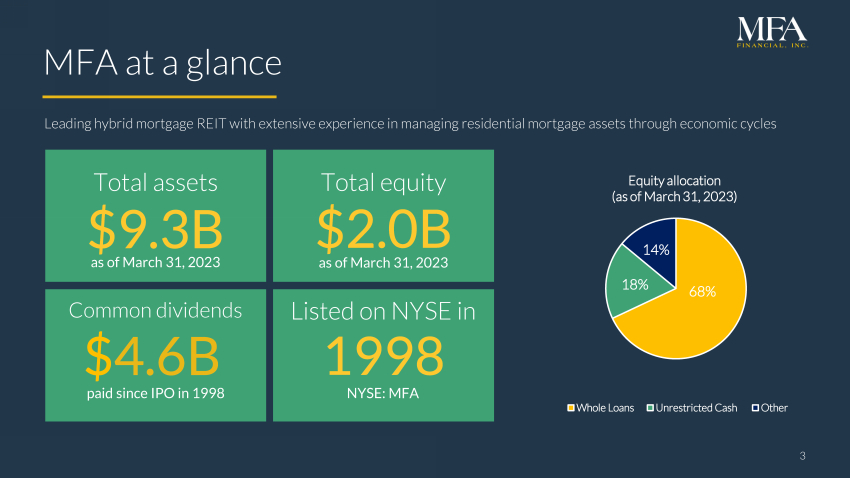 MFA
FINANCIAL, INC.

MFA at a glance

Leading hybrid mortgage REIT with extensive experience in managing residential mortgage assets through economic cycles

Total assets
$9.3B
as of March 31, 2023

Total equity
$2.0B
as of March 31, 2023

Common dividends
$4.6B
paid since IPO in 1998

Listed on NYSE in
1998
NYSE: MFA

Equity allocation
(as of March 31, 2023)

14%
18%
68%

Whole Loans
Unrestricted Cash
Other

3